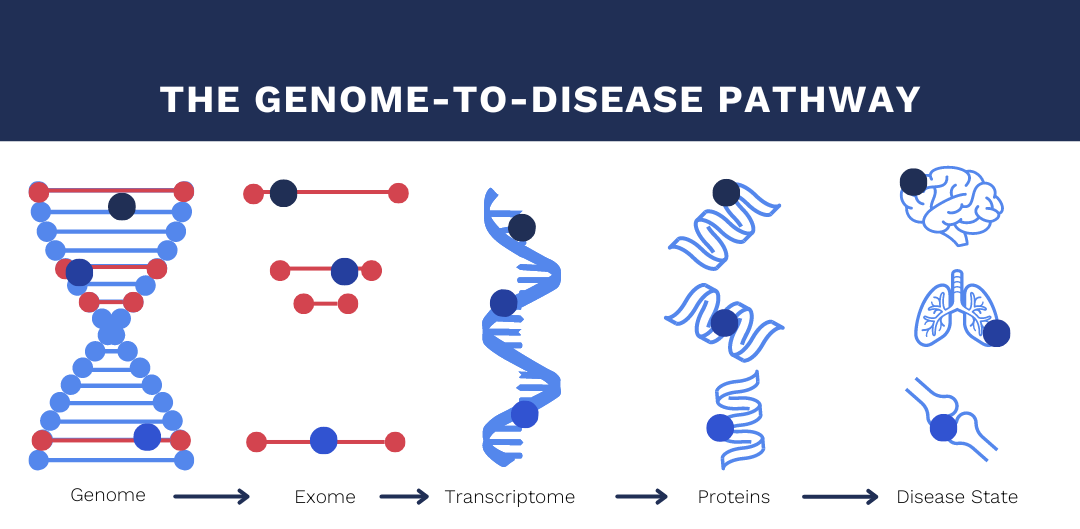 THE GENOME-TO-DISEASE PATHWAY

Genome → Exome → Transcriptome → Proteins → Disease State